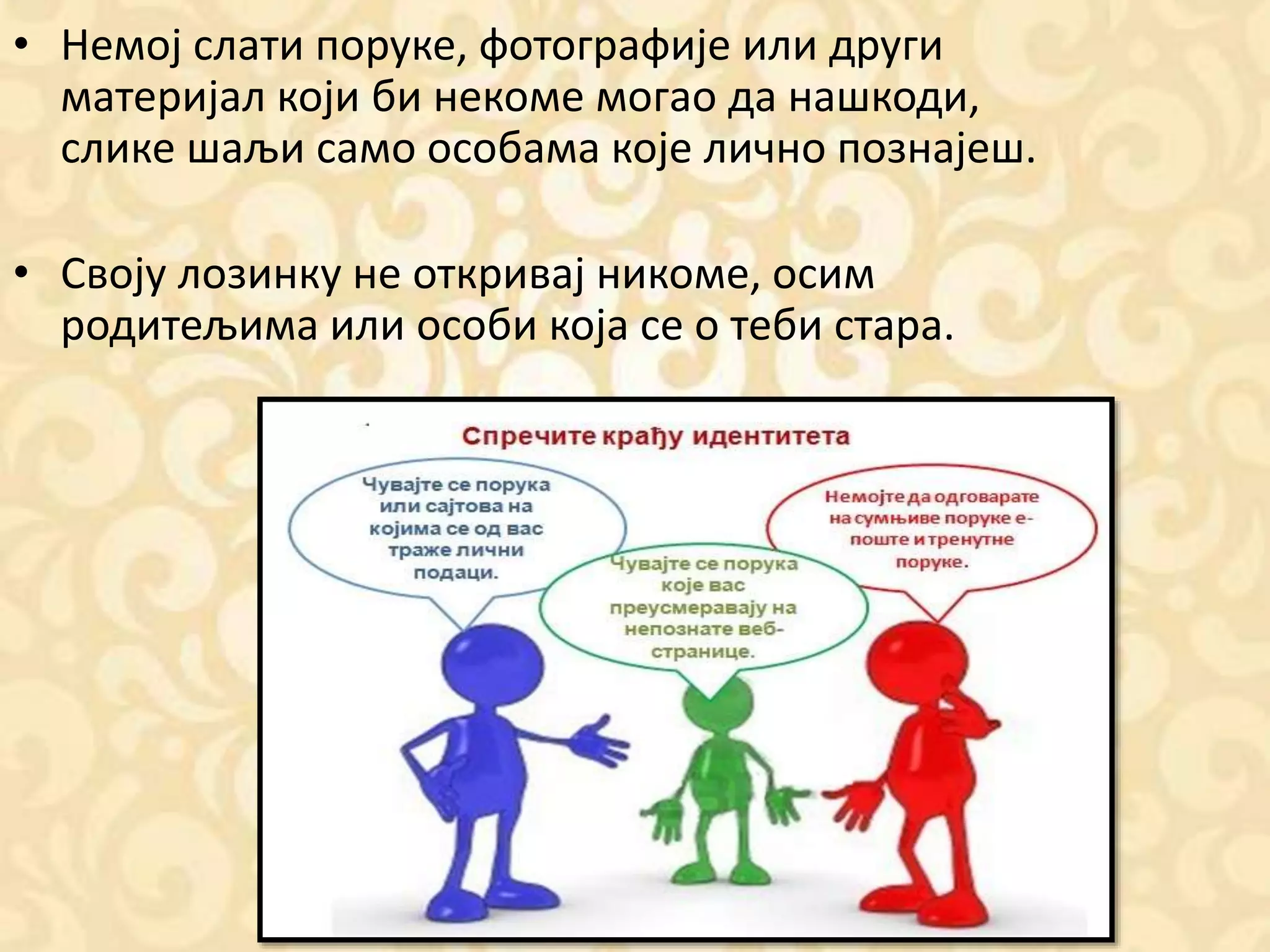 • Немој слати поруке, фотографије или други материјал који би некоме могао да нашкоди, слике шаљи само особама које лично познајеш.

• Своју лозинку не откривај никоме, осим родитељима или особи која се о теби стара.

Спречите крађу идентитета

Чувајте се порука или сајтова на којима се од вас траже лични подаци.

Чувајте се порука које вас преусмеравају на непознате веб-странице.

Немојте да одговарате на сумњиве поруке е-поште и тренутне поруке.